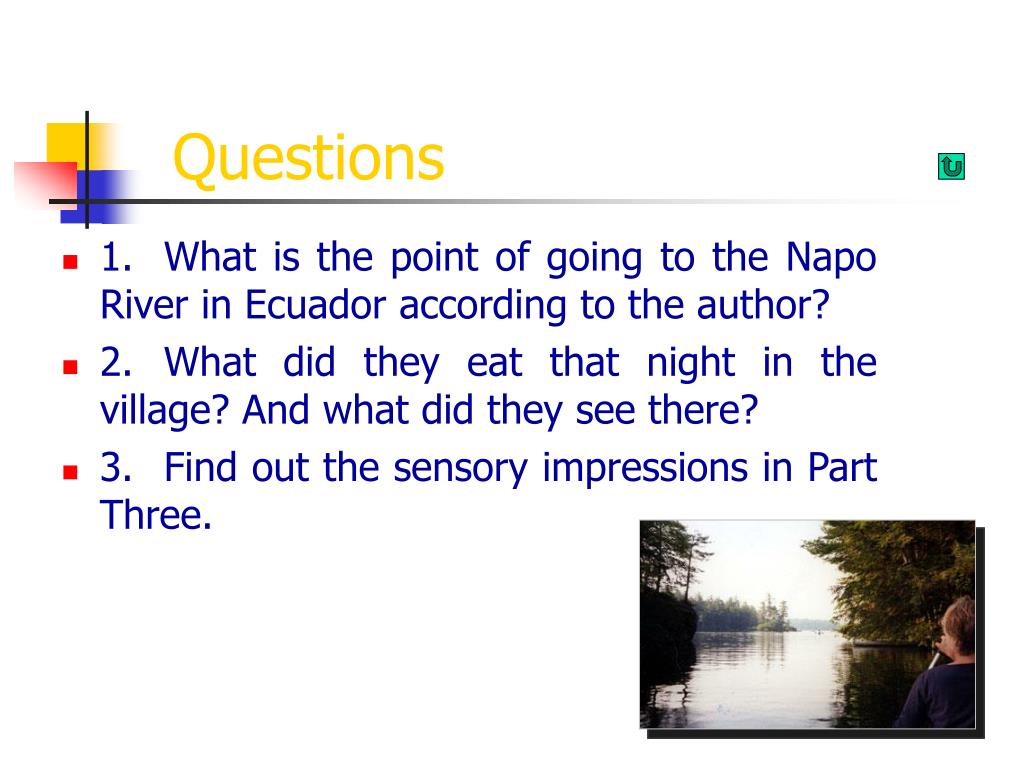 Questions

1. What is the point of going to the Napo River in Ecuador according to the author?

2. What did they eat that night in the village? And what did they see there?

3. Find out the sensory impressions in Part Three.